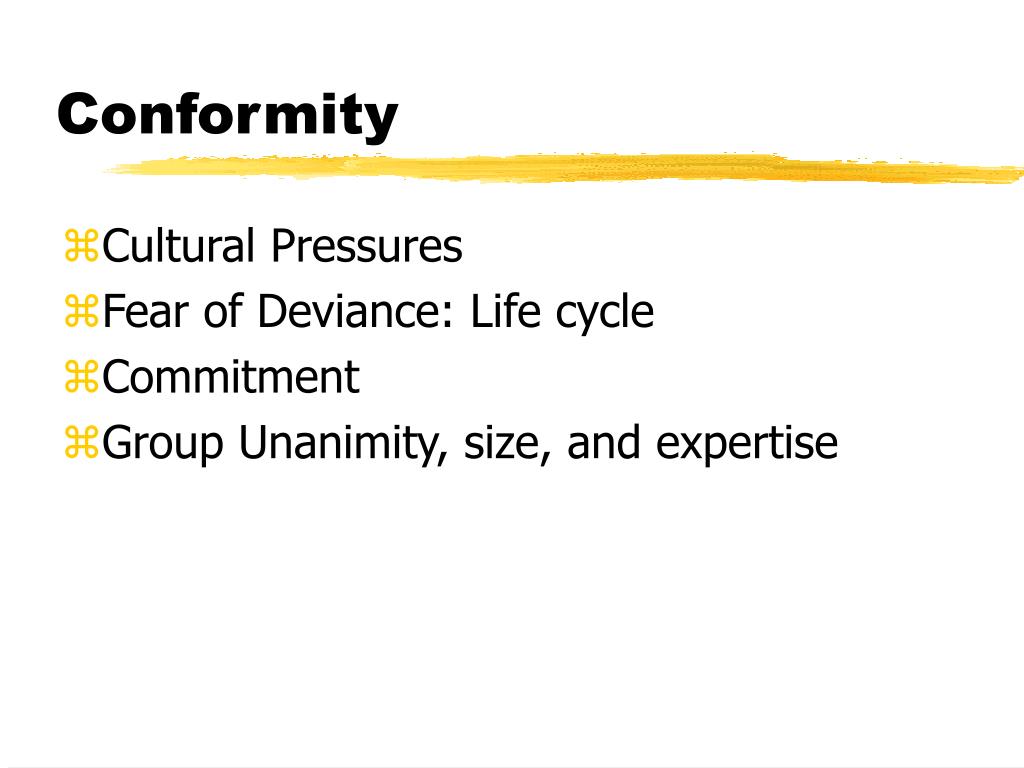 Conformity

⌘Cultural Pressures
⌘Fear of Deviance: Life cycle
⌘Commitment
⌘Group Unanimity, size, and expertise